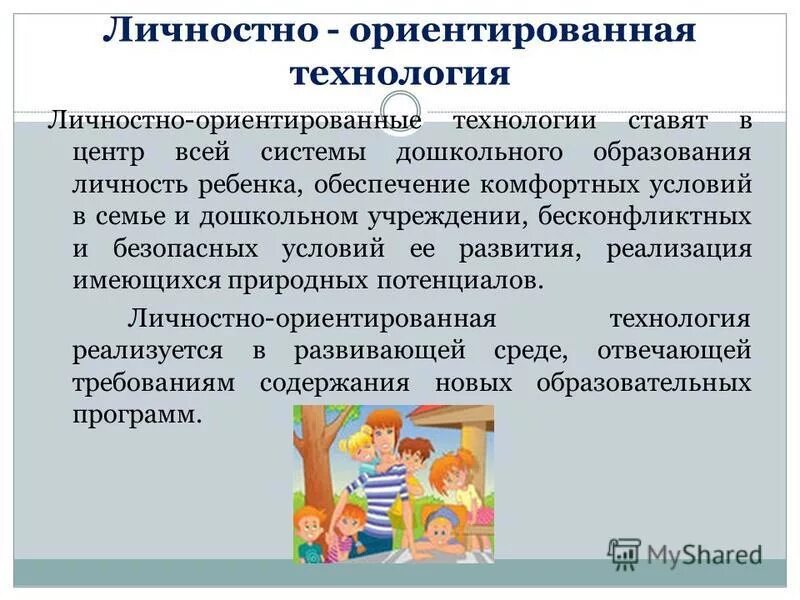 Личностно - ориентированная технология

Личностно-ориентированные технологии ставят в центр всей системы дошкольного образования личность ребенка, обеспечение комфортных условий в семье и дошкольном учреждении, бесконфликтных и безопасных условий ее развития, реализация имеющихся природных потенциалов.

Личностно-ориентированная технология реализуется в развивающей среде, отвечающей требованиям содержания новых образовательных программ.

MyShared